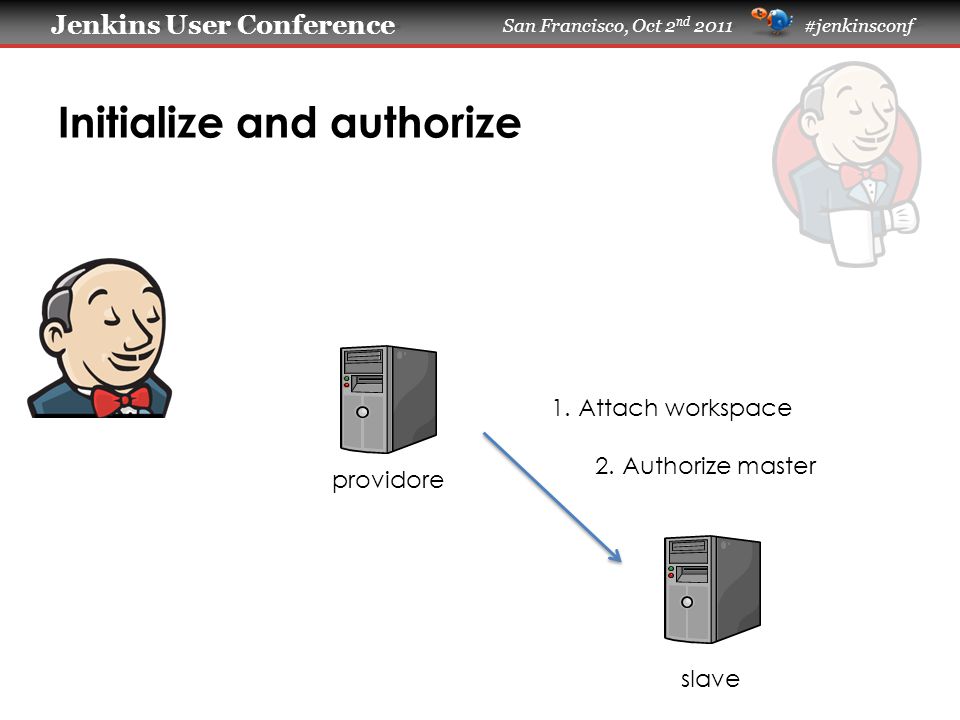 Jenkins User Conference San Francisco, Oct 2$^{nd}$ 2011 #jenkinsconf

Initialize and authorize

providore

1. Attach workspace

2. Authorize master

slave